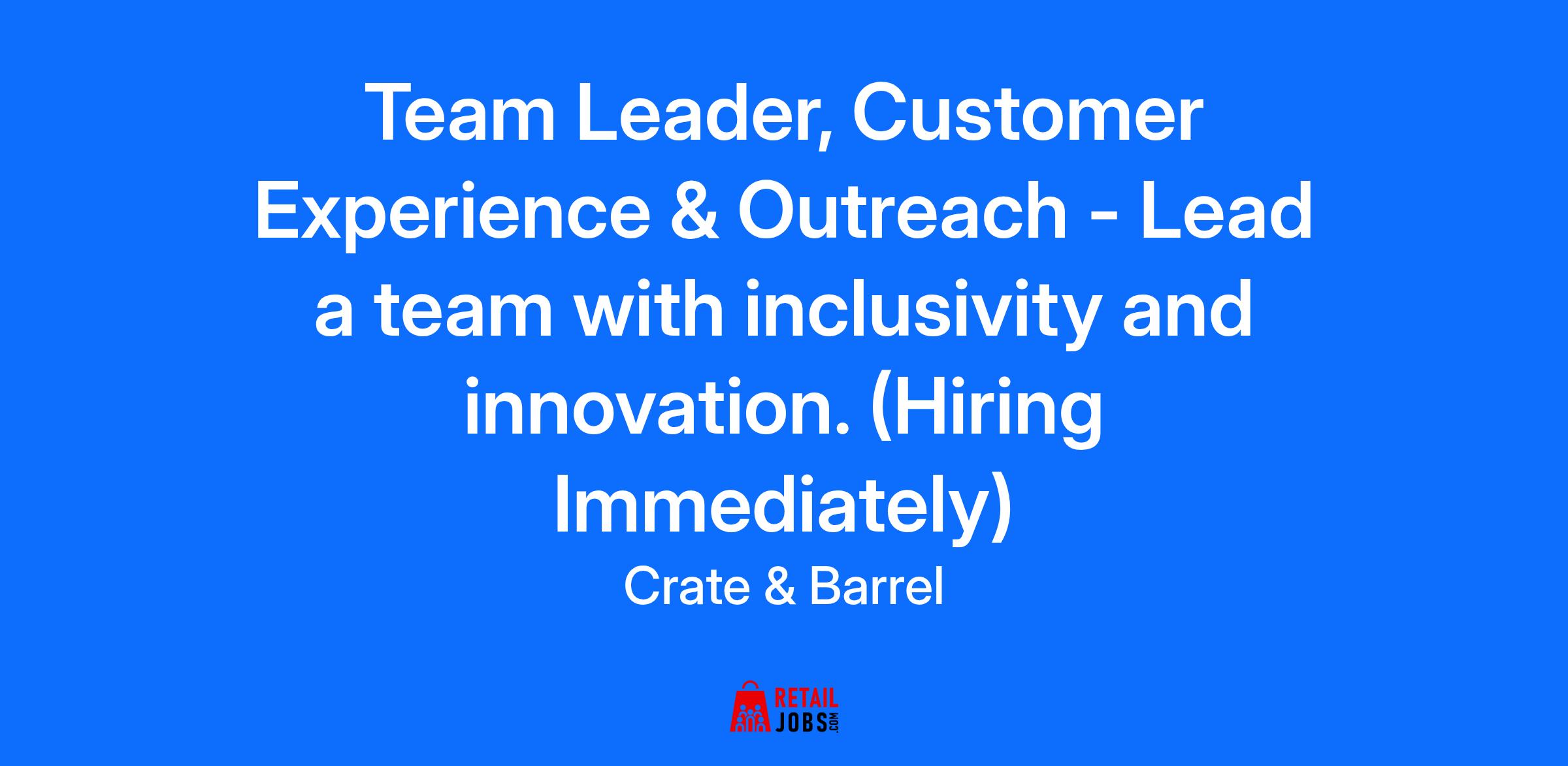 Team Leader, Customer Experience & Outreach - Lead a team with inclusivity and innovation. (Hiring Immediately)

Crate & Barrel

RETAIL JOBS.COM